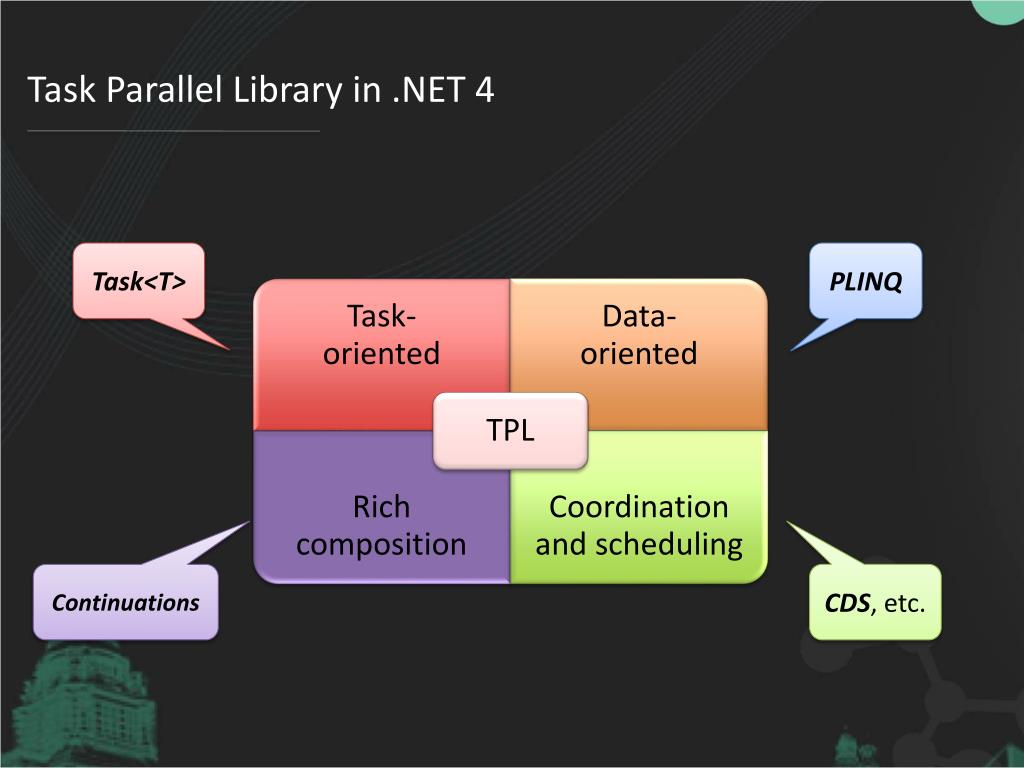 Task Parallel Library in .NET 4

Task<T>

PLINQ

Task-oriented

Data-oriented

TPL

Rich composition

Coordination and scheduling

Continuations

CDS, etc.